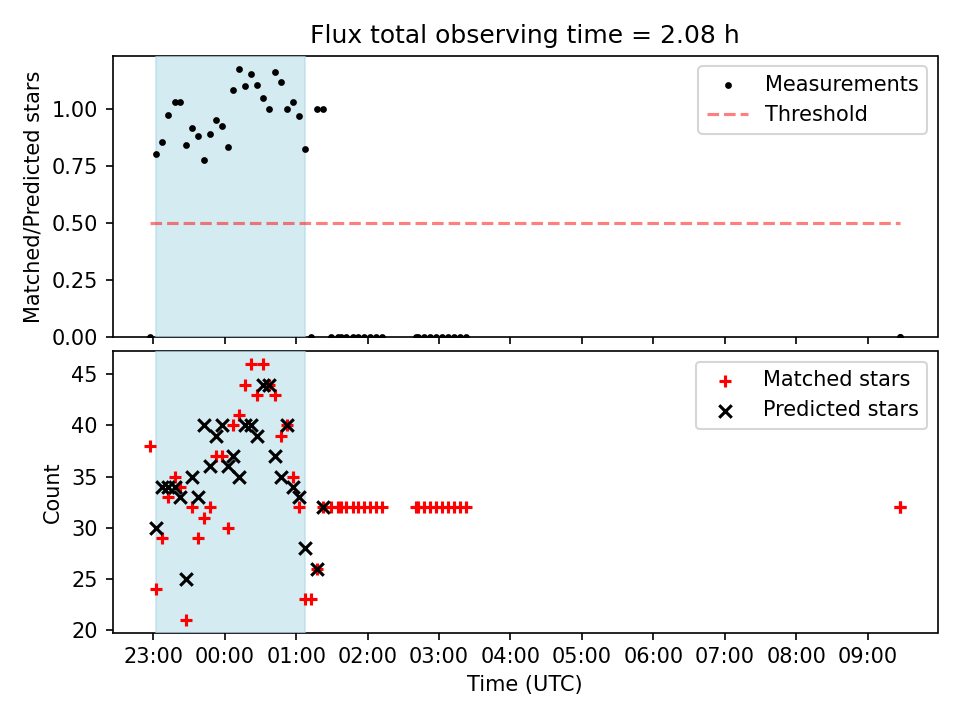 Flux total observing time = 2.08 h

Matched/Predicted stars

1.00
0.75
0.50
0.25
0.00

Measurements
Threshold

Count

45
40
35
30
25
20

Matched stars
Predicted stars

23:00 00:00 01:00 02:00 03:00 04:00 05:00 06:00 07:00 08:00 09:00

Time (UTC)